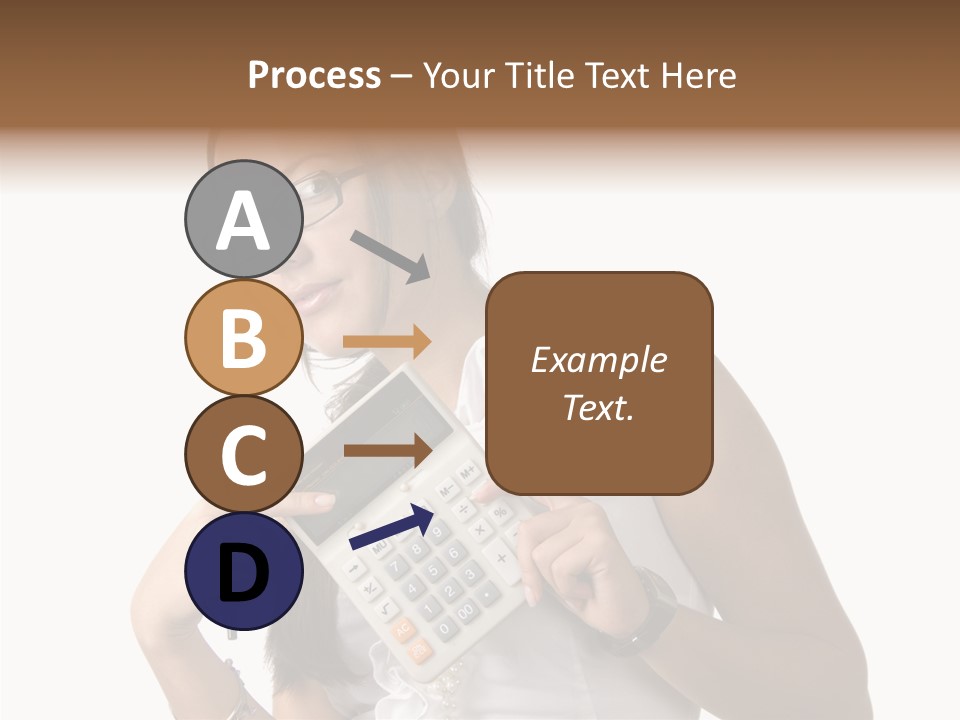 Process – Your Title Text Here

A

B

C

D

Example Text.